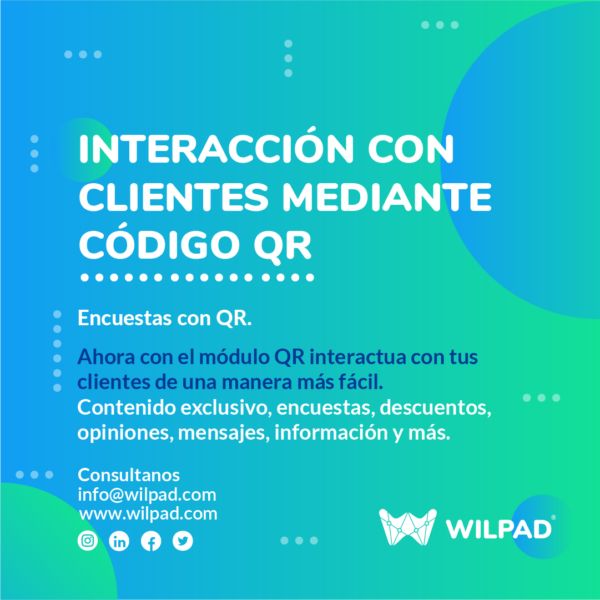 INTERACCIÓN CON CLIENTES MEDIANTE CÓDIGO QR

Encuestas con QR.

Ahora con el módulo QR interactua con tus clientes de una manera más fácil.
Contenido exclusivo, encuestas, descuentos, opiniones, mensajes, información y más.

Consultanos
info@wilpad.com
www.wilpad.com

WILPAD